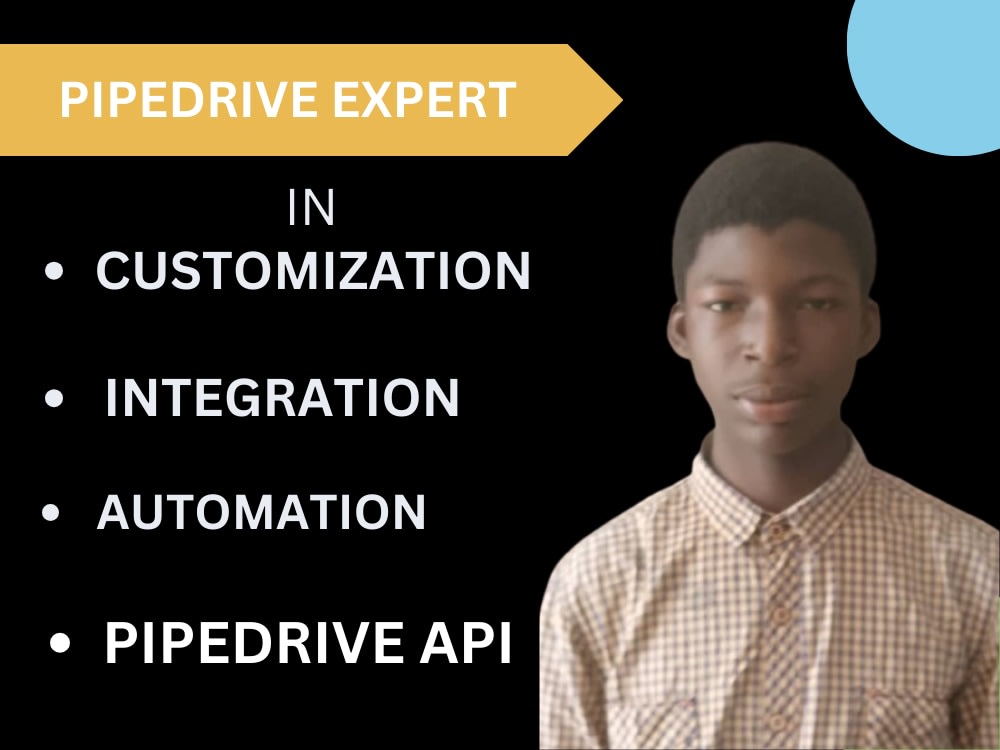 PIPEDRIVE EXPERT

IN

• CUSTOMIZATION

• INTEGRATION

• AUTOMATION

• PIPEDRIVE API